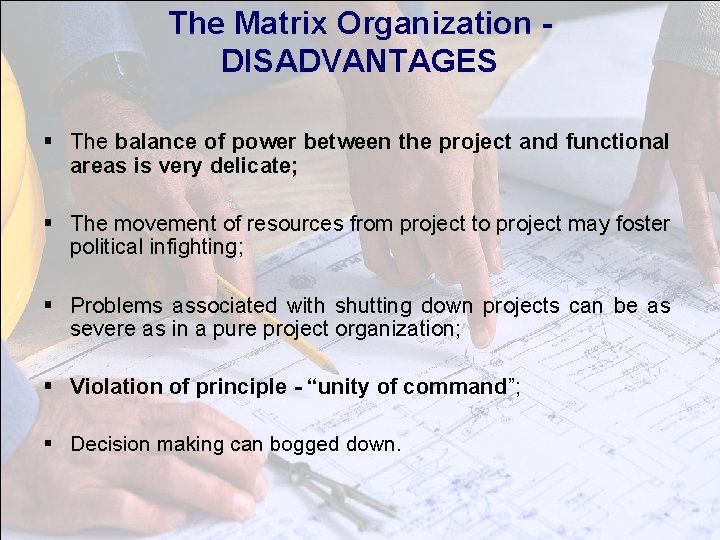 The Matrix Organization - DISADVANTAGES

▪ The balance of power between the project and functional areas is very delicate;

▪ The movement of resources from project to project may foster political infighting;

▪ Problems associated with shutting down projects can be as severe as in a pure project organization;

▪ Violation of principle - “unity of command”;

▪ Decision making can bogged down.